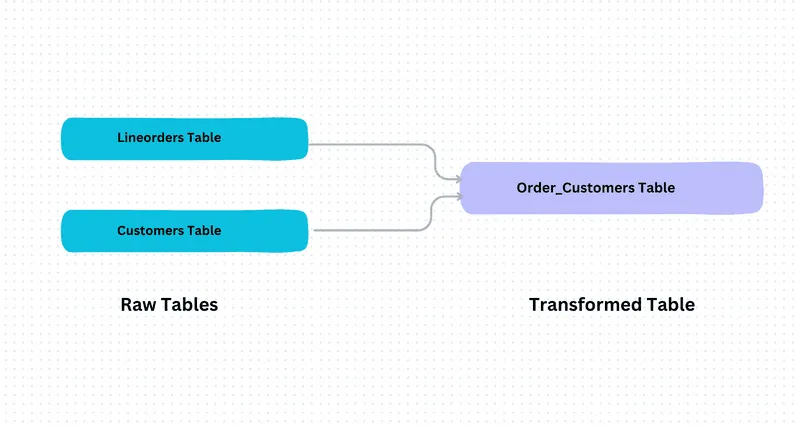 Lineorders Table

Customers Table

Order_Customers Table

Raw Tables

Transformed Table